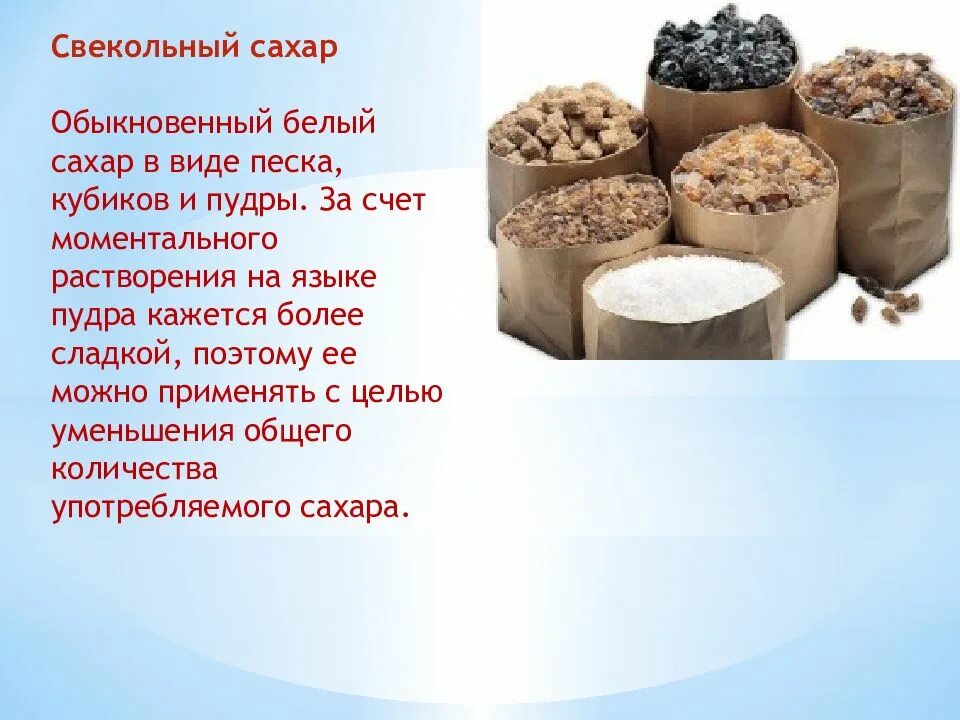 Свекольный сахар

Обыкновенный белый сахар в виде песка, кубиков и пудры. За счет моментального растворения на языке пудра кажется более сладкой, поэтому ее можно применять с целью уменьшения общего количества употребляемого сахара.